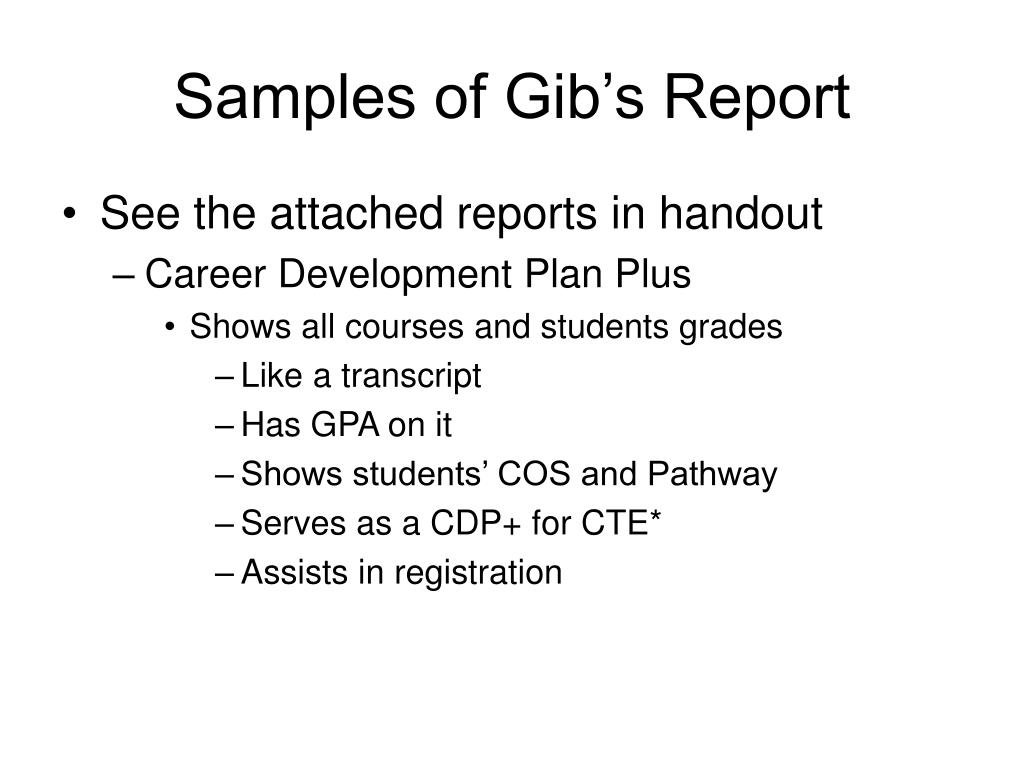 Samples of Gib’s Report

• See the attached reports in handout
– Career Development Plan Plus
• Shows all courses and students grades
– Like a transcript
– Has GPA on it
– Shows students’ COS and Pathway
– Serves as a CDP+ for CTE*
– Assists in registration